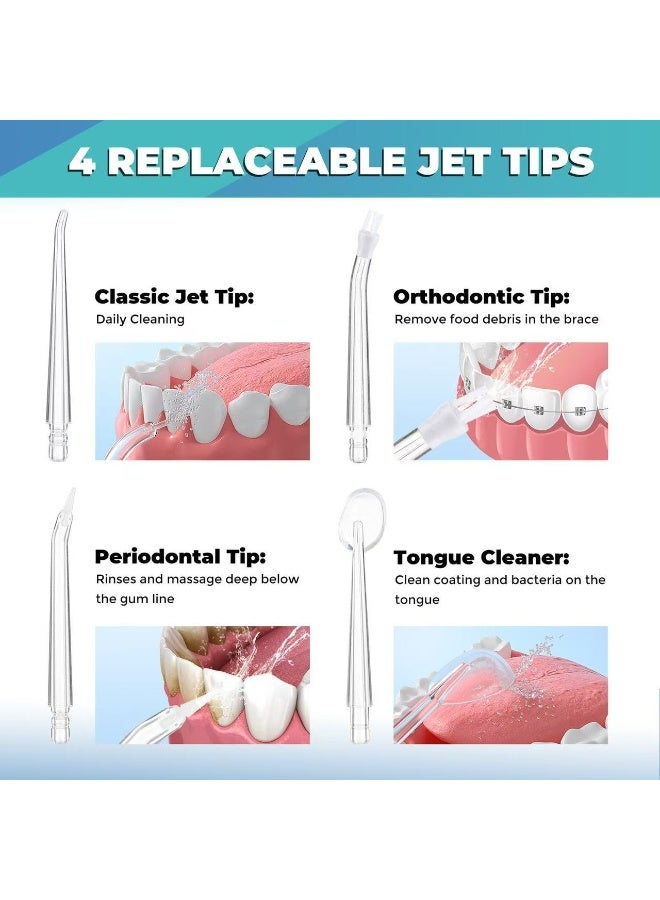 4 REPLACEABLE JET TIPS

Classic Jet Tip:
Daily Cleaning

Orthodontic Tip:
Remove food debris in the brace

Periodontal Tip:
Rinses and massage deep below the gum line

Tongue Cleaner:
Clean coating and bacteria on the tongue